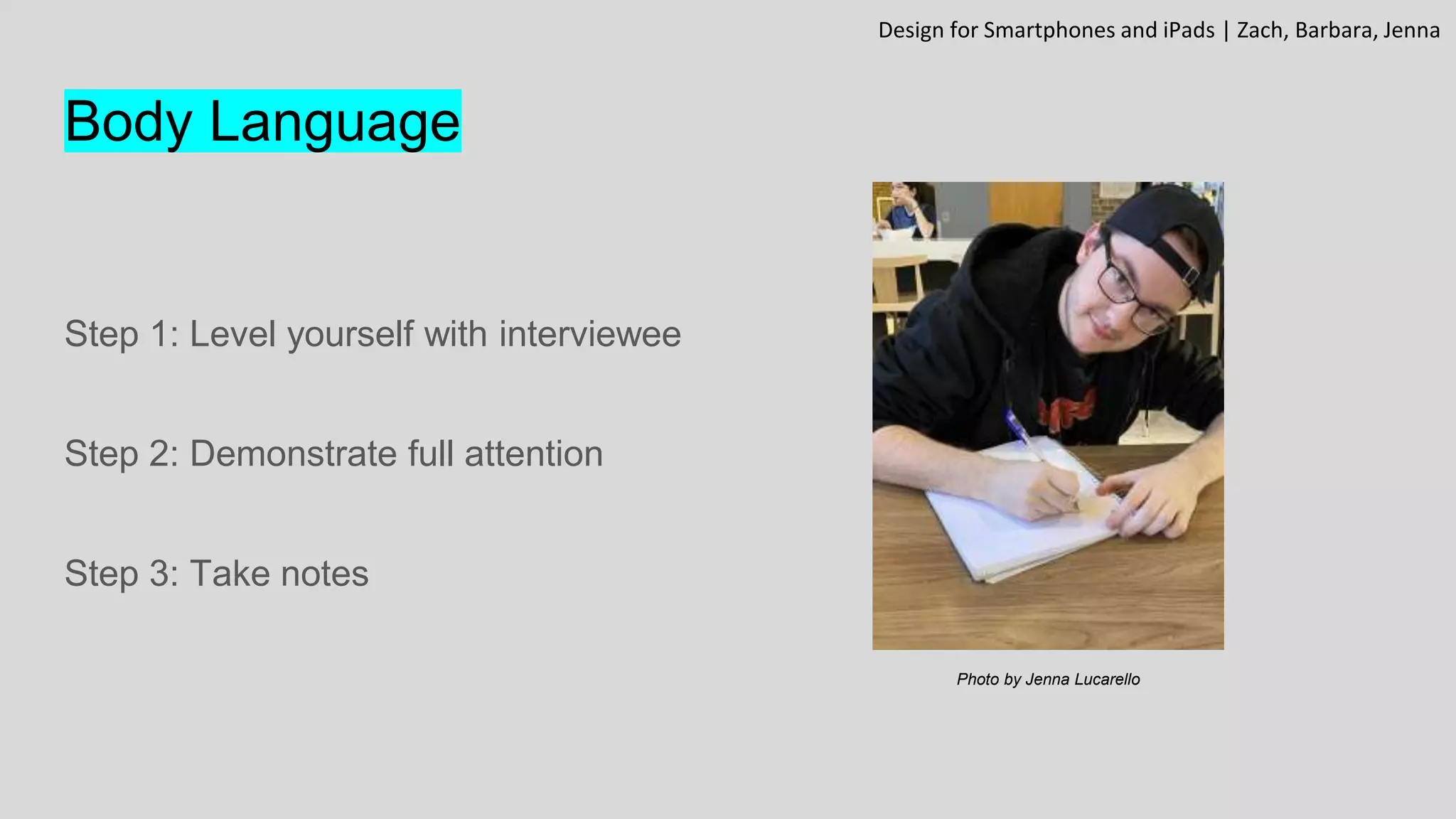 Design for Smartphones and iPads | Zach, Barbara, Jenna

Body Language

Step 1: Level yourself with interviewee

Step 2: Demonstrate full attention

Step 3: Take notes

Photo by Jenna Lucarello